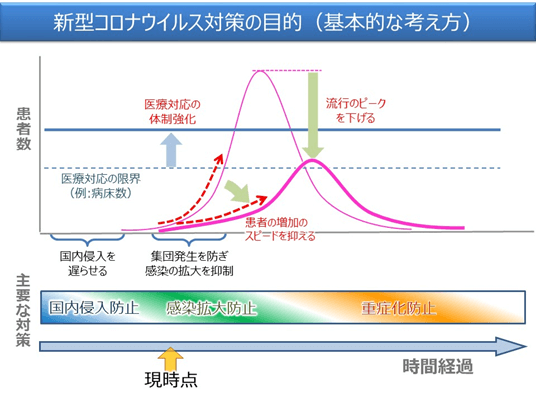 新型コロナウイルス対策の目的（基本的な考え方）

患者数

医療対応の体制強化

流行のピークを下げる

医療対応の限界（例：病床数）

患者の増加のスピードを抑える

国内侵入を遅らせる

集団発生を防ぎ感染の拡大を抑制

主要な対策

国内侵入防止

感染拡大防止

重症化防止

現時点

時間経過